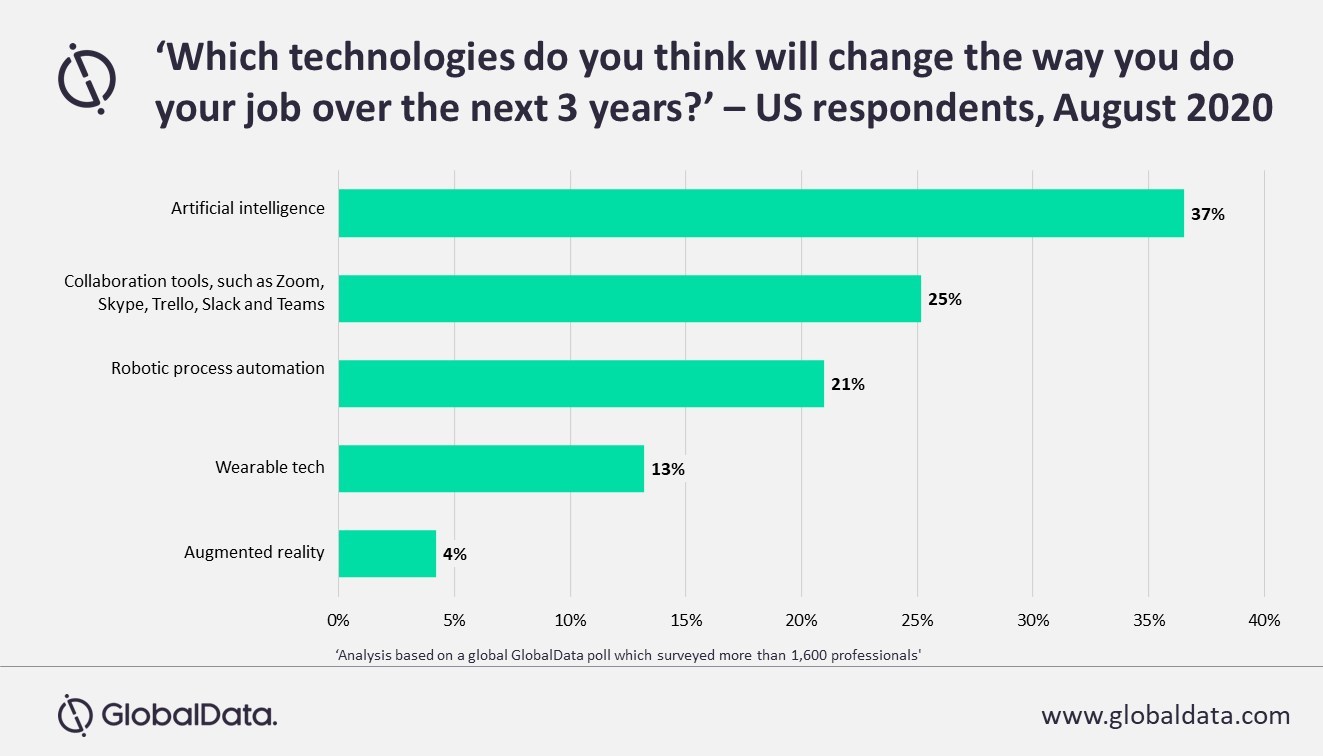 ‘Which technologies do you think will change the way you do your job over the next 3 years?’ – US respondents, August 2020

Artificial intelligence 37%

Collaboration tools, such as Zoom, Skype, Trello, Slack and Teams 25%

Robotic process automation 21%

Wearable tech 13%

Augmented reality 4%

0% 5% 10% 15% 20% 25% 30% 35% 40%

‘Analysis based on a global GlobalData poll which surveyed more than 1,600 professionals'

GlobalData.

www.globaldata.com